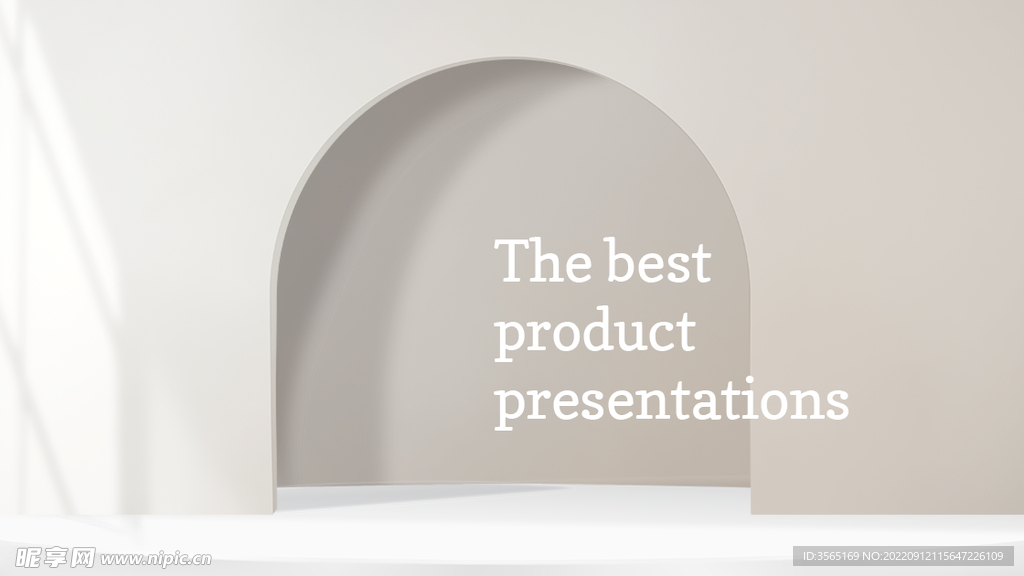 The best product presentations

昵享网 www.nipic.cn

ID:3565169 NO:20220912115647226109